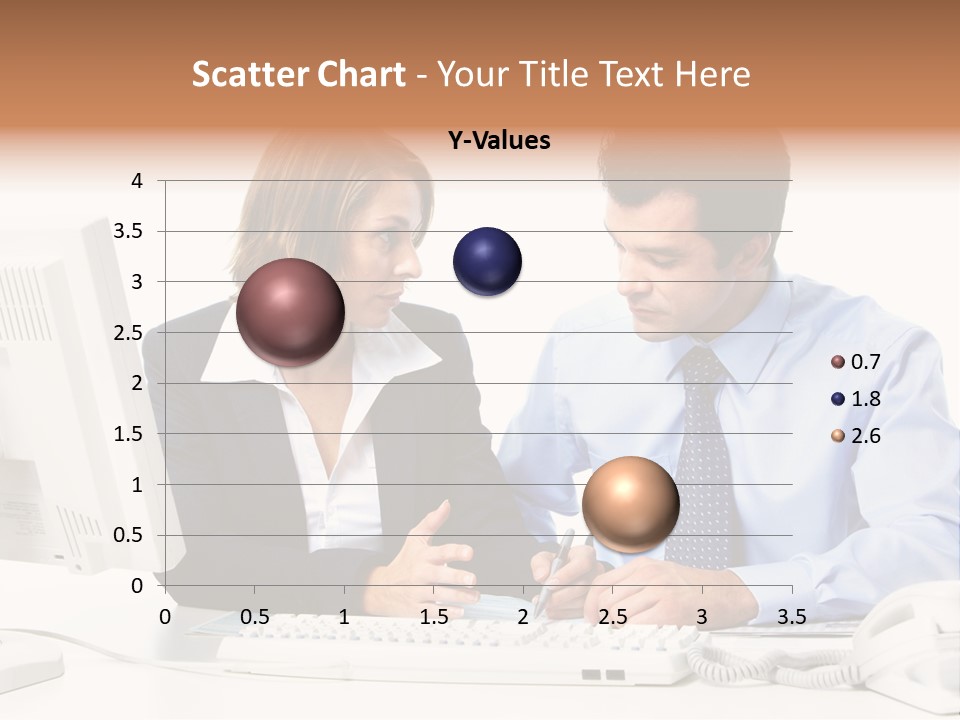 Scatter Chart - Your Title Text Here

Y-Values

4
3.5
3
2.5
2
1.5
1
0.5
0

0 0.5 1 1.5 2 2.5 3 3.5

0.7
1.8
2.6